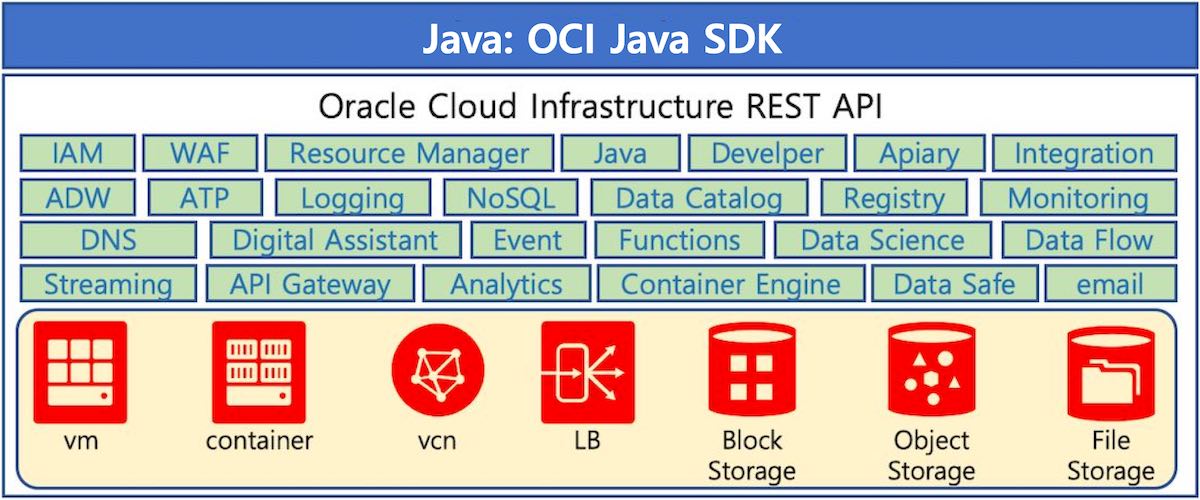 Java: OCI Java SDK

Oracle Cloud Infrastructure REST API

IAM WAF Resource Manager Java Develper Apiary Integration

ADW ATP Logging NoSQL Data Catalog Registry Monitoring

DNS Digital Assistant Event Functions Data Science Data Flow

Streaming API Gateway Analytics Container Engine Data Safe email

vm container vcn LB Block Storage Object Storage File Storage